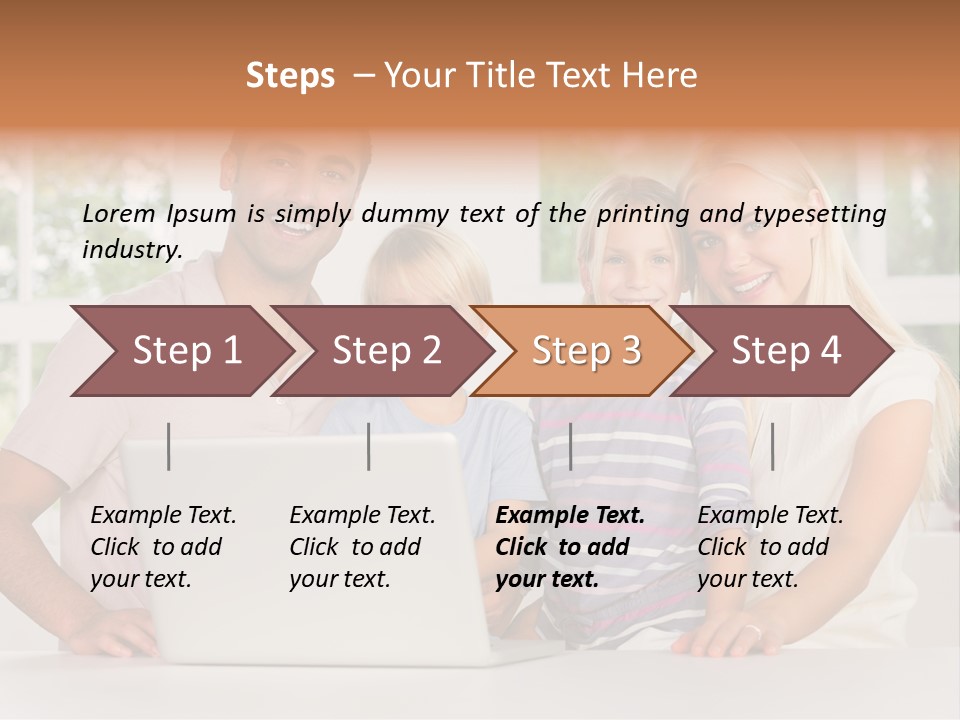 Steps – Your Title Text Here

Lorem Ipsum is simply dummy text of the printing and typesetting industry.

Step 1

Step 2

Step 3

Step 4

Example Text. Click to add your text.

Example Text. Click to add your text.

Example Text. Click to add your text.

Example Text. Click to add your text.